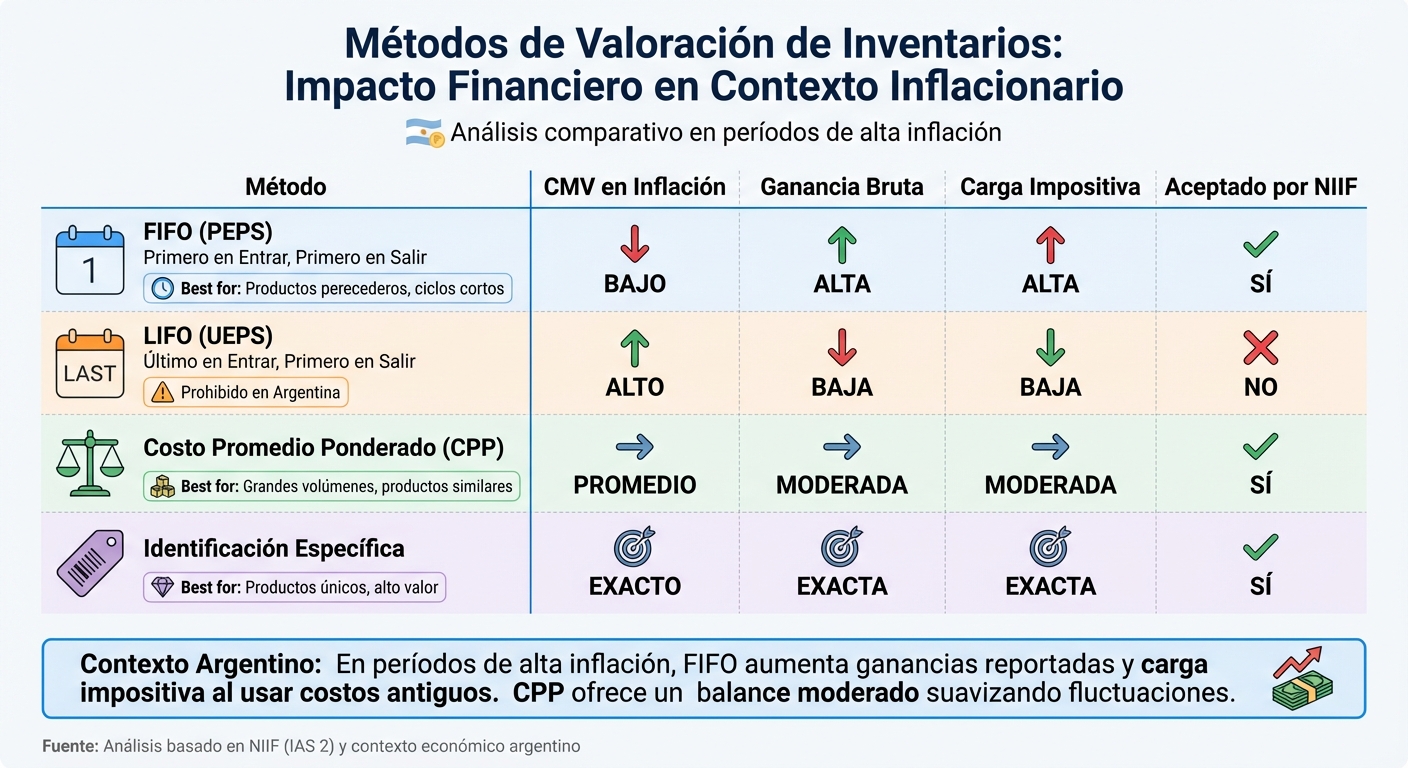 Métodos de Valoración de Inventarios: Impacto Financiero en Contexto Inflacionario

Análisis comparativo en períodos de alta inflación

| Método | CMV en Inflación | Ganancia Bruta | Carga Impositiva | Aceptado por NIIF |
|---|---|---|---|---|
| 1 FIFO (PEPS) Primero en Entrar, Primero en Salir Best for: Productos perecederos, ciclos cortos | BAJO | ALTA | ALTA | SÍ |
| LAST LIFO (UEPS) Último en Entrar, Primero en Salir Prohibido en Argentina | ALTO | BAJA | BAJA | NO |
| Costo Promedio Ponderado (CPP) Best for: Grandes volúmenes, productos similares | PROMEDIO | MODERADA | MODERADA | SÍ |
| Identificación Específica Best for: Productos únicos, alto valor | EXACTO | EXACTA | EXACTA | SÍ |

Contexto Argentino: En períodos de alta inflación, FIFO aumenta ganancias reportadas y carga impositiva al usar costos antiguos. CPP ofrece un balance moderado suavizando fluctuaciones.

Fuente: Análisis basado en NIIF (IAS 2) y contexto económico argentino